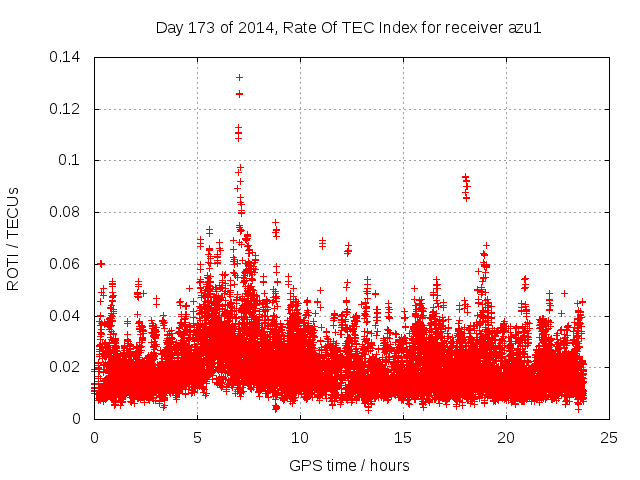 Day 173 of 2014, Rate Of TEC Index for receiver azu1

ROTI / TECUs

0.14
0.12
0.1
0.08
0.06
0.04
0.02
0

0
5
10
15
20
25

GPS time / hours